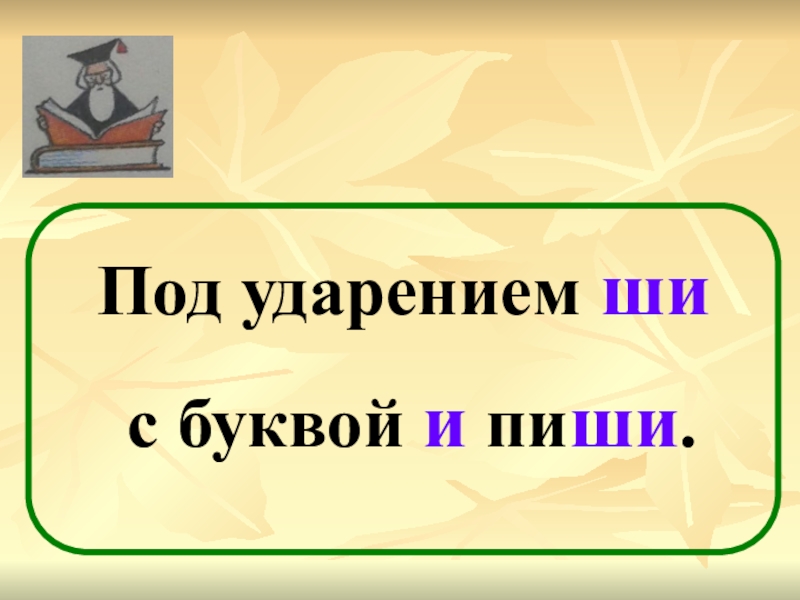 Под ударением ши

с буквой и пиши.